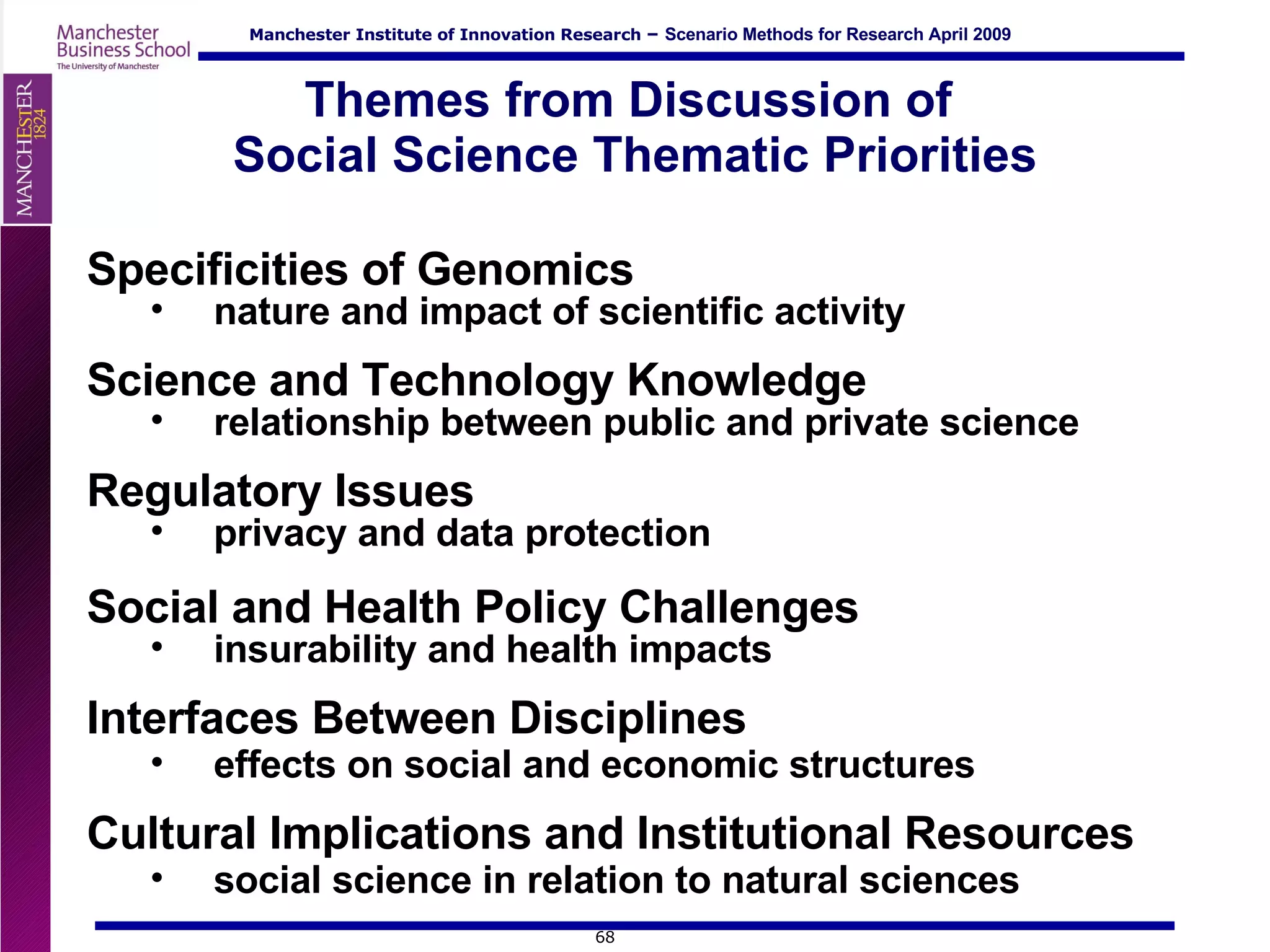 Manchester Business School
The University of Manchester

Manchester Institute of Innovation Research – Scenario Methods for Research April 2009

MANCHESTER 1824

Themes from Discussion of Social Science Thematic Priorities

Specificities of Genomics
• nature and impact of scientific activity

Science and Technology Knowledge
• relationship between public and private science

Regulatory Issues
• privacy and data protection

Social and Health Policy Challenges
• insurability and health impacts

Interfaces Between Disciplines
• effects on social and economic structures

Cultural Implications and Institutional Resources
• social science in relation to natural sciences

68